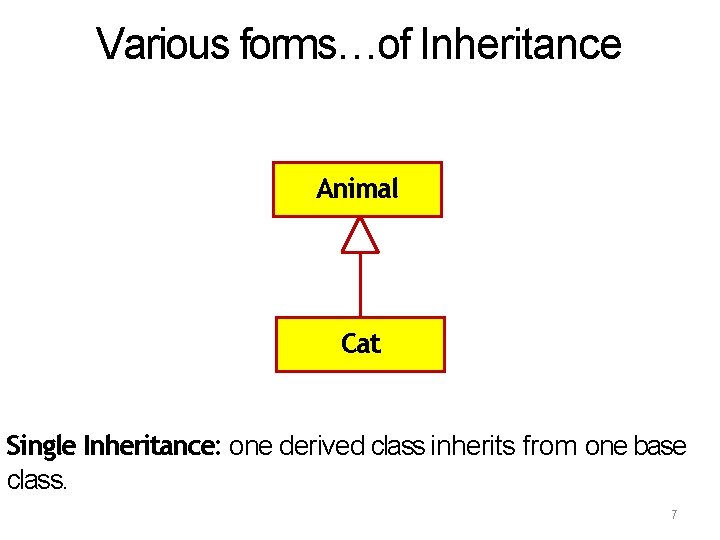 Various forms…of Inheritance

Animal

Cat

Single Inheritance: one derived class inherits from one base class.

7